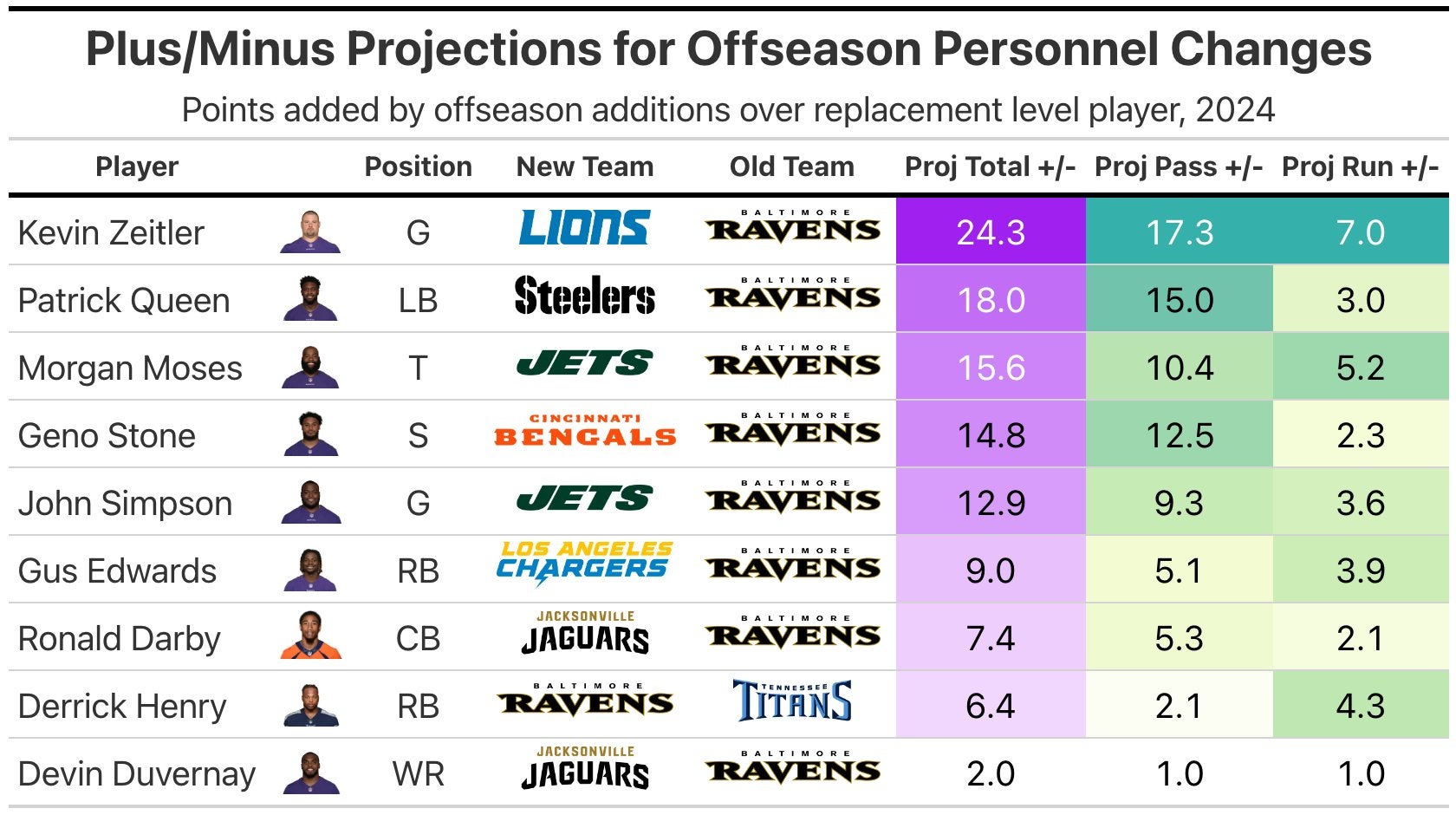 Plus/Minus Projections for Offseason Personnel Changes

Points added by offseason additions over replacement level player, 2024

| Player | Position | New Team | Old Team | Proj Total +/- | Proj Pass +/- | Proj Run +/- |
|---|---|---|---|---|---|---|
| Kevin Zeitler | G | LIONS | BALTIMORE RAVENS | 24.3 | 17.3 | 7.0 |
| Patrick Queen | LB | Steelers | BALTIMORE RAVENS | 18.0 | 15.0 | 3.0 |
| Morgan Moses | T | JETS | BALTIMORE RAVENS | 15.6 | 10.4 | 5.2 |
| Geno Stone | S | CINCINNATI BENGALS | BALTIMORE RAVENS | 14.8 | 12.5 | 2.3 |
| John Simpson | G | JETS | BALTIMORE RAVENS | 12.9 | 9.3 | 3.6 |
| Gus Edwards | RB | LOS ANGELES CHARGERS | BALTIMORE RAVENS | 9.0 | 5.1 | 3.9 |
| Ronald Darby | CB | JACKSONVILLE JAGUARS | BALTIMORE RAVENS | 7.4 | 5.3 | 2.1 |
| Derrick Henry | RB | BALTIMORE RAVENS | TENNESSEE TITANS | 6.4 | 2.1 | 4.3 |
| Devin Duvernay | WR | JACKSONVILLE JAGUARS | BALTIMORE RAVENS | 2.0 | 1.0 | 1.0 |